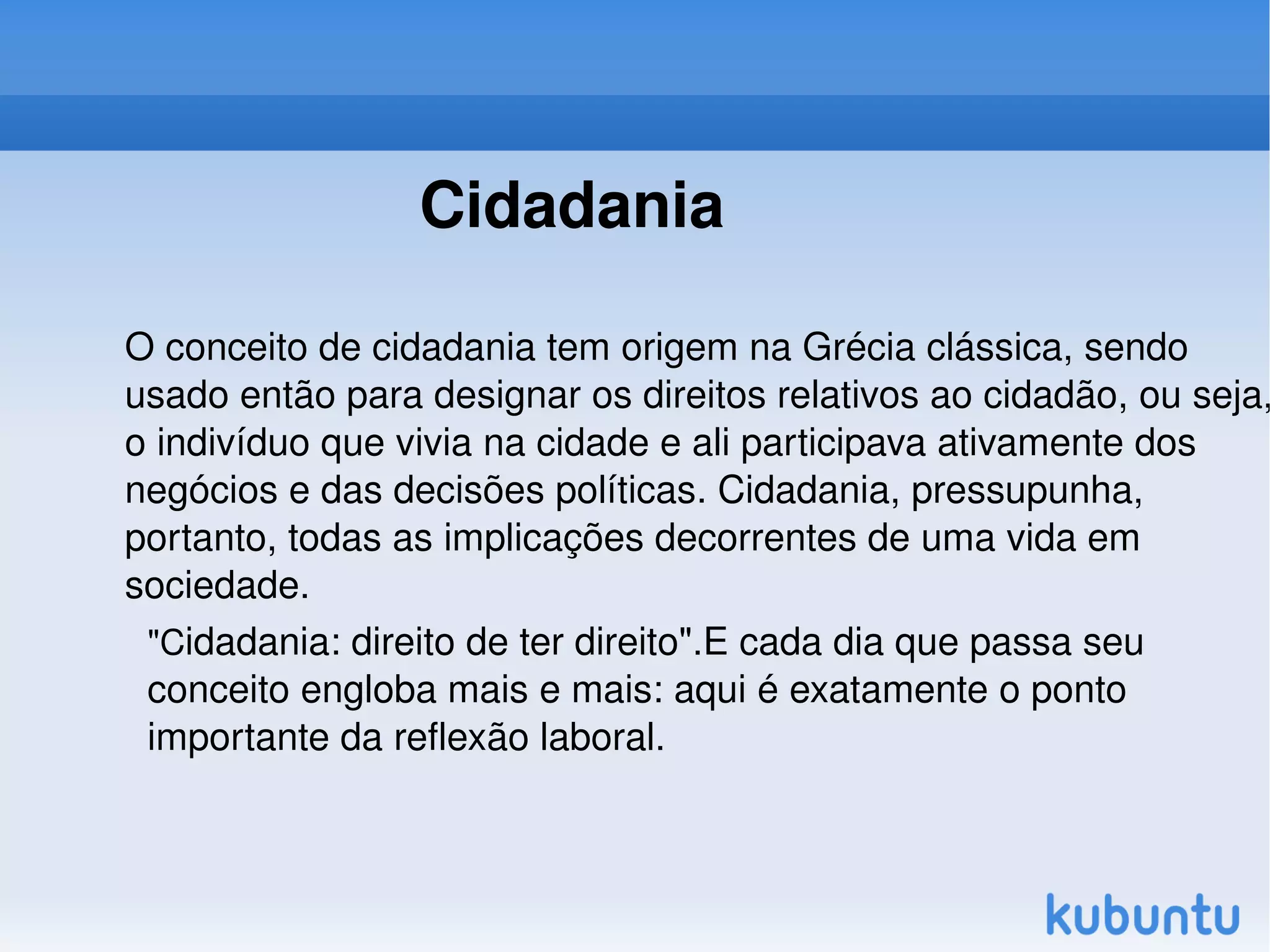 Cidadania

O conceito de cidadania tem origem na Grécia clássica, sendo usado então para designar os direitos relativos ao cidadão, ou seja, o indivíduo que vivia na cidade e ali participava ativamente dos negócios e das decisões políticas. Cidadania, pressupunha, portanto, todas as implicações decorrentes de uma vida em sociedade.

"Cidadania: direito de ter direito".E cada dia que passa seu conceito engloba mais e mais: aqui é exatamente o ponto importante da reflexão laboral.

kubuntu